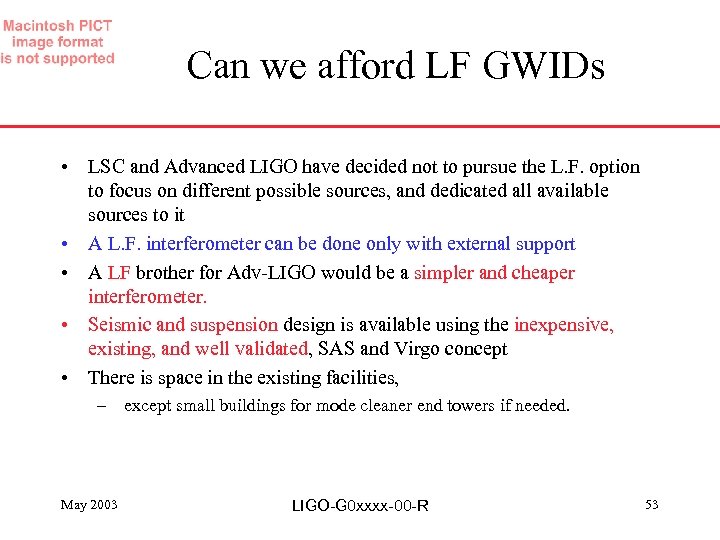 Macintosh PICT image format is not supported

Can we afford LF GWIDs

• LSC and Advanced LIGO have decided not to pursue the L.F. option to focus on different possible sources, and dedicated all available sources to it

• A L.F. interferometer can be done only with external support

• A LF brother for Adv-LIGO would be a simpler and cheaper interferometer.

• Seismic and suspension design is available using the inexpensive, existing, and well validated, SAS and Virgo concept

• There is space in the existing facilities,

– except small buildings for mode cleaner end towers if needed.

May 2003

LIGO-G0xxxx-00-R

53